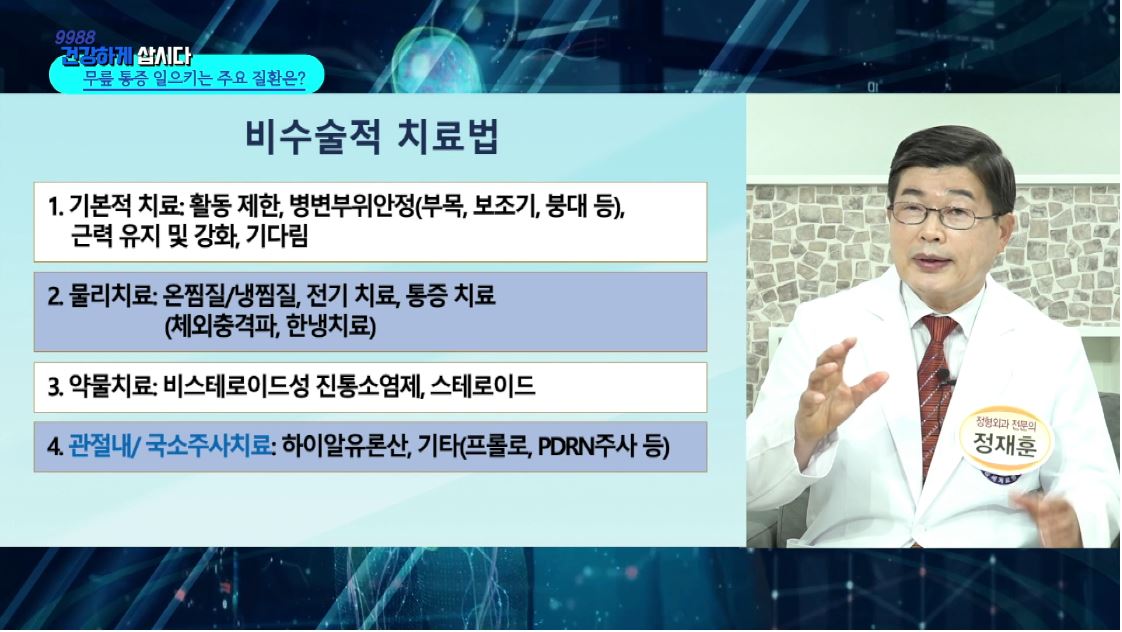 9988
건강하게 삽시다
무릎 통증 일으키는 주요 질환은?

비수술적 치료법

1. 기본적 치료: 활동 제한, 병변부위안정(부목, 보조기, 붕대 등), 근력 유지 및 강화, 기다림

2. 물리치료: 온찜질/냉찜질, 전기 치료, 통증 치료 (체외충격파, 한냉치료)

3. 약물치료: 비스테로이드성 진통소염제, 스테로이드

4. 관절내/ 국소주사치료: 하이알유론산, 기타(프롤로, PDRN주사 등)

정형외과 전문의
정재훈